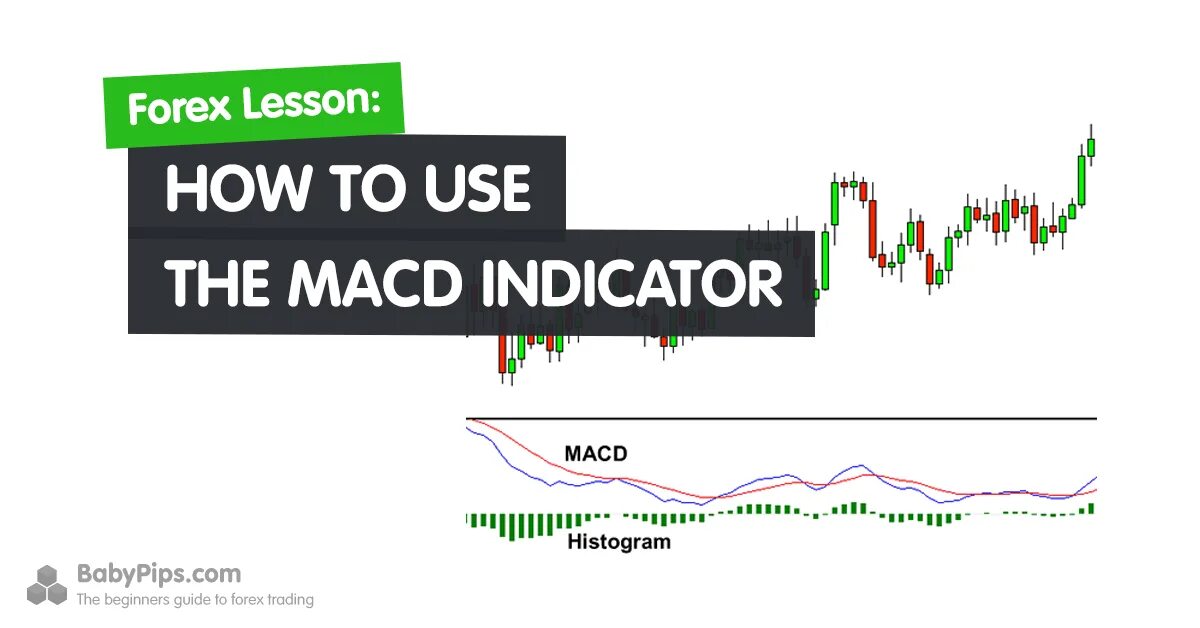 Forex Lesson:

HOW TO USE THE MACD INDICATOR

MACD

Histogram

BabyPips.com
The beginners guide to forex trading